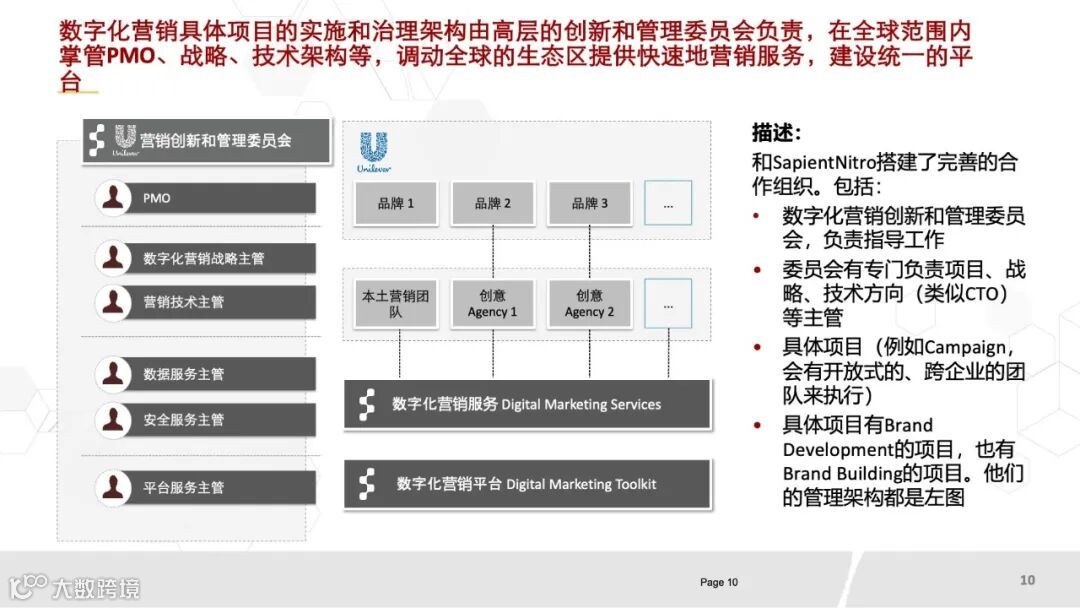 数字化营销具体项目的实施和治理架构由高层的创新和管理委员会负责，在全球范围内掌管PMO、战略、技术架构等，调动全球的生态区提供快速地营销服务，建设统一的平台

Unilever 营销创新和管理委员会

PMO

数字化营销战略主管

营销技术主管

数据服务主管

安全服务主管

平台服务主管

Unilever

品牌 1

品牌 2

品牌 3

...

本土营销团队

创意 Agency 1

创意 Agency 2

...

数字化营销服务 Digital Marketing Services

数字化营销平台 Digital Marketing Toolkit

描述：

和SapientNitro搭建了完善的合作组织。包括：

• 数字化营销创新和管理委员会，负责指导工作

• 委员会有专门负责项目、战略、技术方向（类似CTO）等主管

• 具体项目（例如Campaign，会有开放式的、跨企业的团队来执行）

• 具体项目有Brand Development的项目，也有Brand Building的项目。他们的管理架构都是左图

大数跨境

Page 10

10